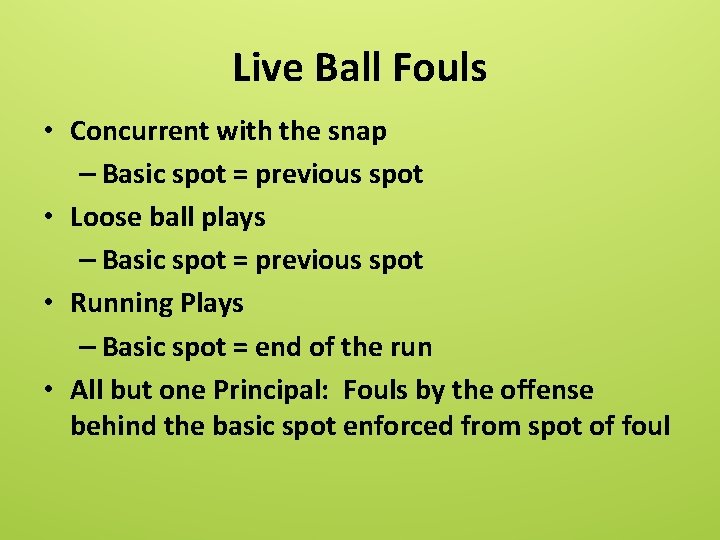 Live Ball Fouls

• Concurrent with the snap
– Basic spot = previous spot
• Loose ball plays
– Basic spot = previous spot
• Running Plays
– Basic spot = end of the run
• All but one Principal:  Fouls by the offense behind the basic spot enforced from spot of foul